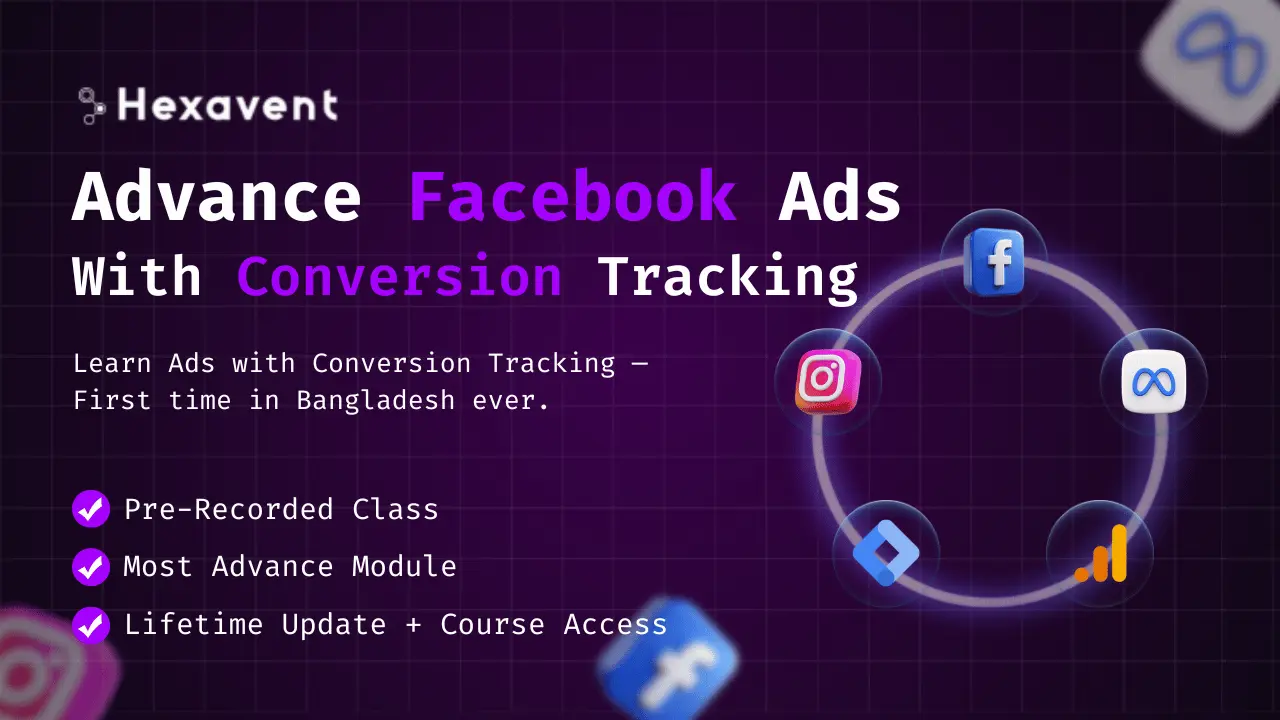 Hexavent

Advance Facebook Ads
With Conversion Tracking

Learn Ads with Conversion Tracking — First time in Bangladesh ever.

Pre-Recorded Class
Most Advance Module
Lifetime Update + Course Access